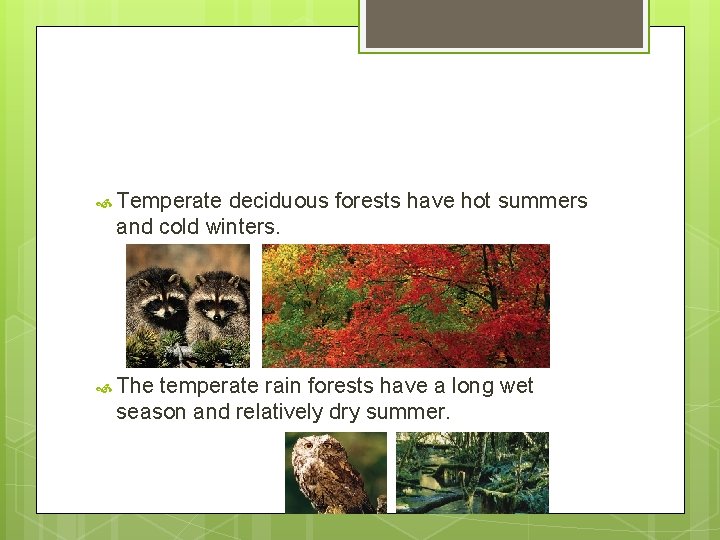 Temperate deciduous forests have hot summers and cold winters.

The temperate rain forests have a long wet season and relatively dry summer.